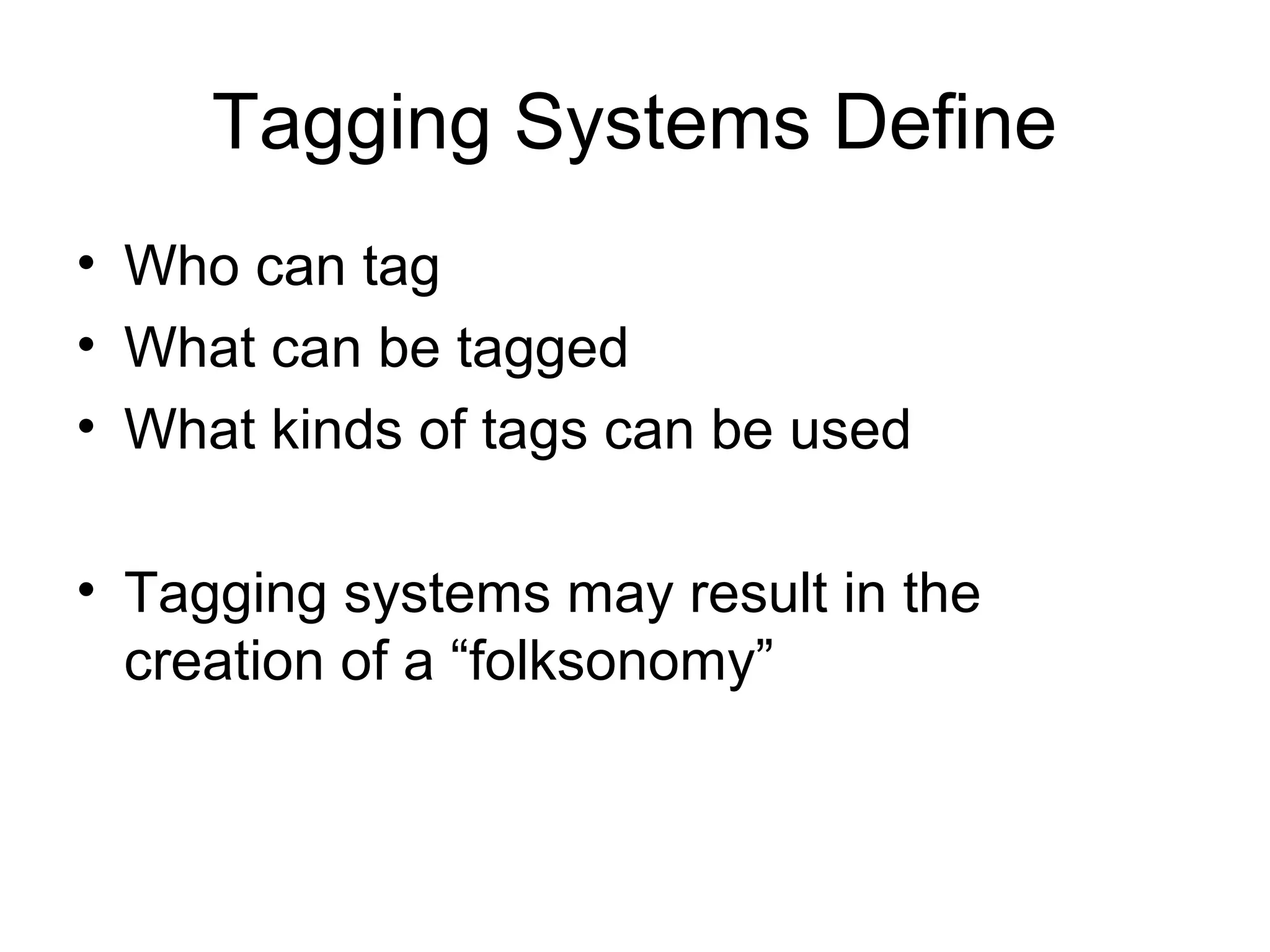 Tagging Systems Define

• Who can tag
• What can be tagged
• What kinds of tags can be used

• Tagging systems may result in the creation of a “folksonomy”